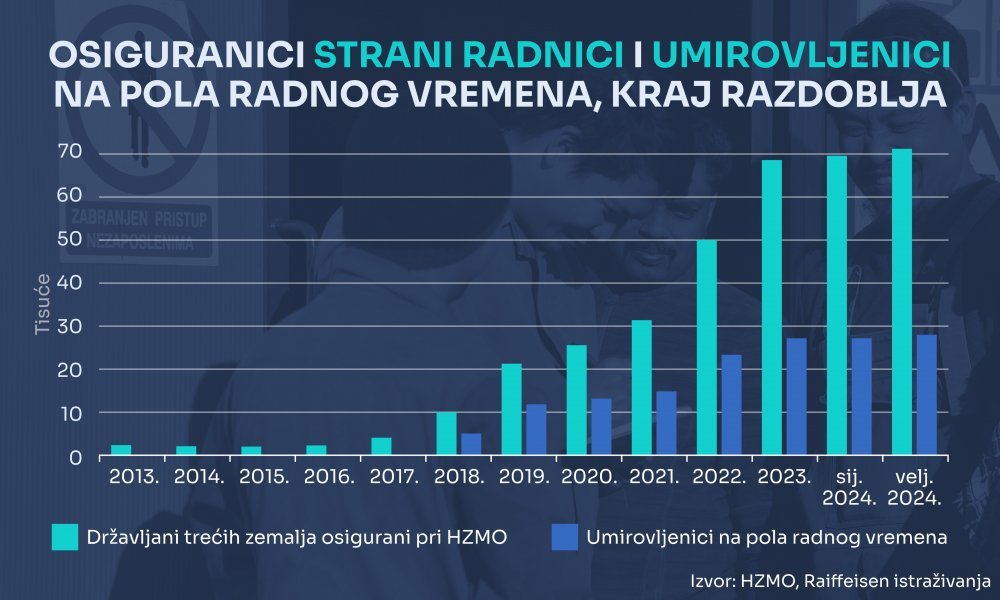 OSIGURANICI STRANI RADNICI I UMIROVLJENICI NA POLA RADNOG VREMENA, KRAJ RAZDOBLJA

ZABRANJEN PRISTUP NEZAPOSLENIMA

Tisuće

70
60
50
40
30
20
10
0

2013. 2014. 2015. 2016. 2017. 2018. 2019. 2020. 2021. 2022. 2023. sij. 2024. velj. 2024.

Državljani trećih zemalja osigurani pri HZMO
Umirovljenici na pola radnog vremena

Izvor: HZMO, Raiffeisen istraživanja